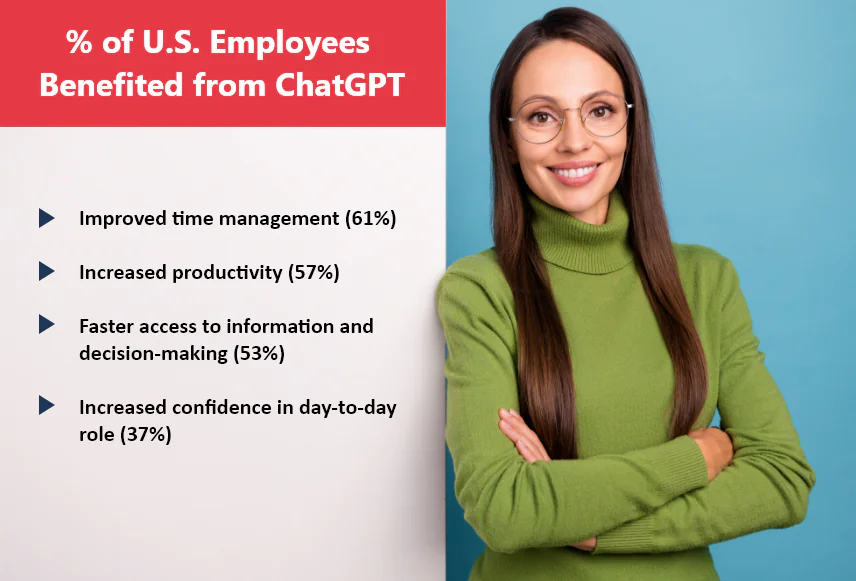 % of U.S. Employees Benefited from ChatGPT

Improved time management (61%)

Increased productivity (57%)

Faster access to information and decision-making (53%)

Increased confidence in day-to-day role (37%)